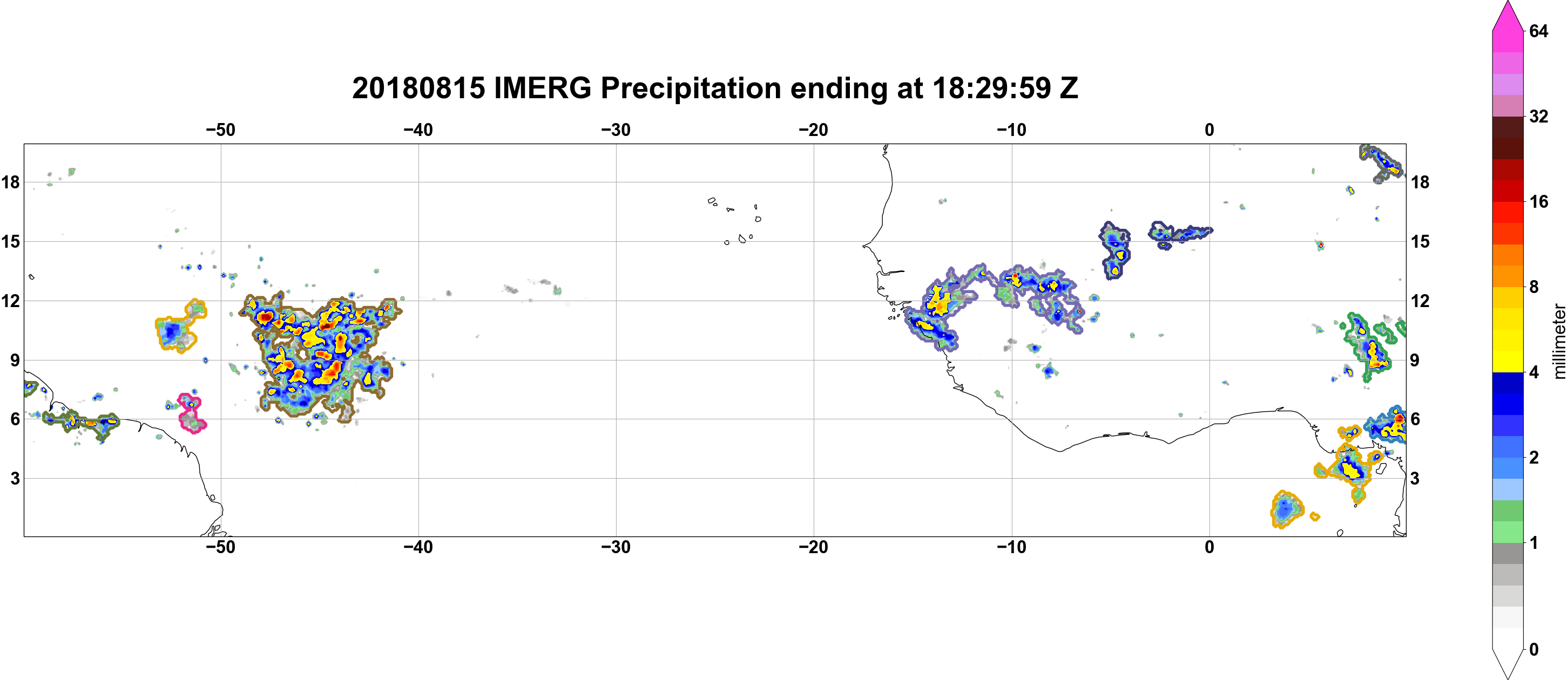 20180815 IMERG Precipitation ending at 18:29:59 Z

−50 −40 −30 −20 −10 0

18
15
12
9
6
3

18
15
12
9
6
3

−50 −40 −30 −20 −10 0

64
32
16
8
4
2
1
0

millimeter